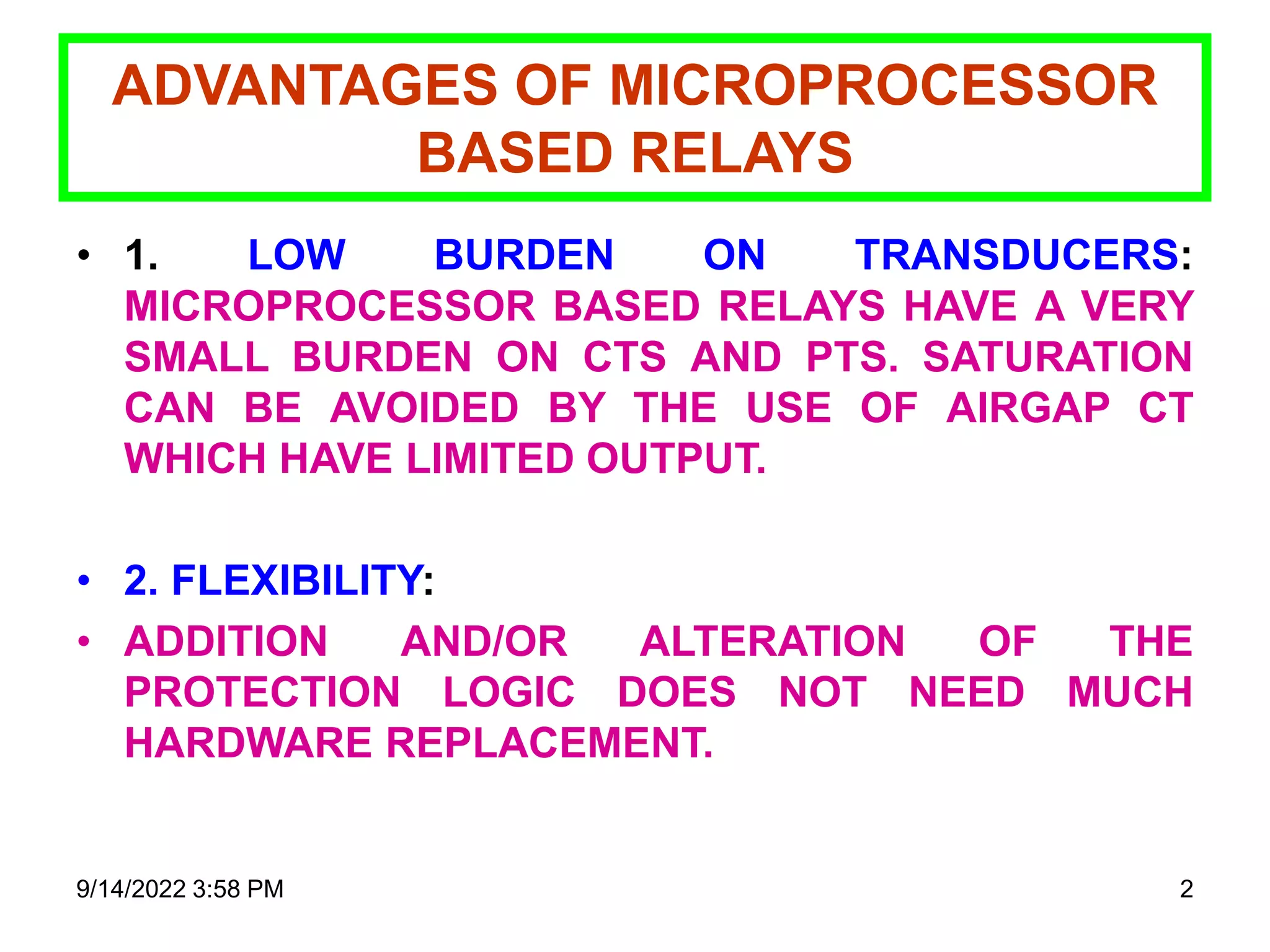 ADVANTAGES OF MICROPROCESSOR BASED RELAYS

• 1. LOW BURDEN ON TRANSDUCERS: MICROPROCESSOR BASED RELAYS HAVE A VERY SMALL BURDEN ON CTS AND PTS. SATURATION CAN BE AVOIDED BY THE USE OF AIRGAP CT WHICH HAVE LIMITED OUTPUT.

• 2. FLEXIBILITY:

• ADDITION AND/OR ALTERATION OF THE PROTECTION LOGIC DOES NOT NEED MUCH HARDWARE REPLACEMENT.

9/14/2022 3:58 PM

2